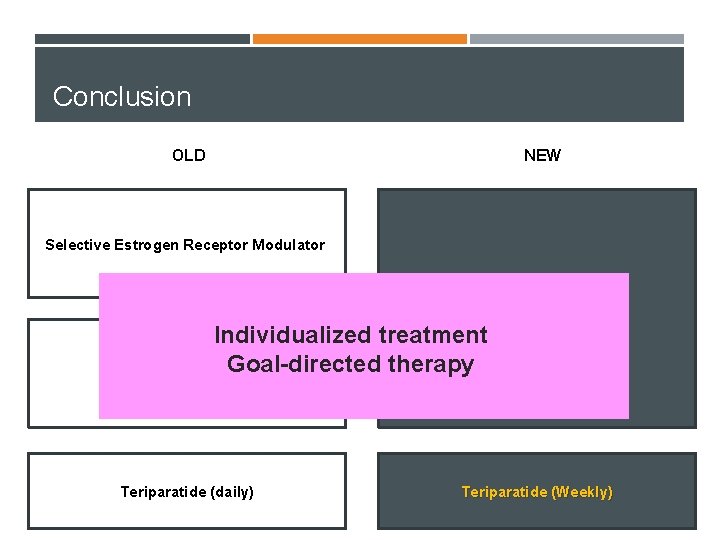 Conclusion

OLD

NEW

Selective Estrogen Receptor Modulator

Individualized treatment
Goal-directed therapy

Teriparatide (daily)

Teriparatide (Weekly)